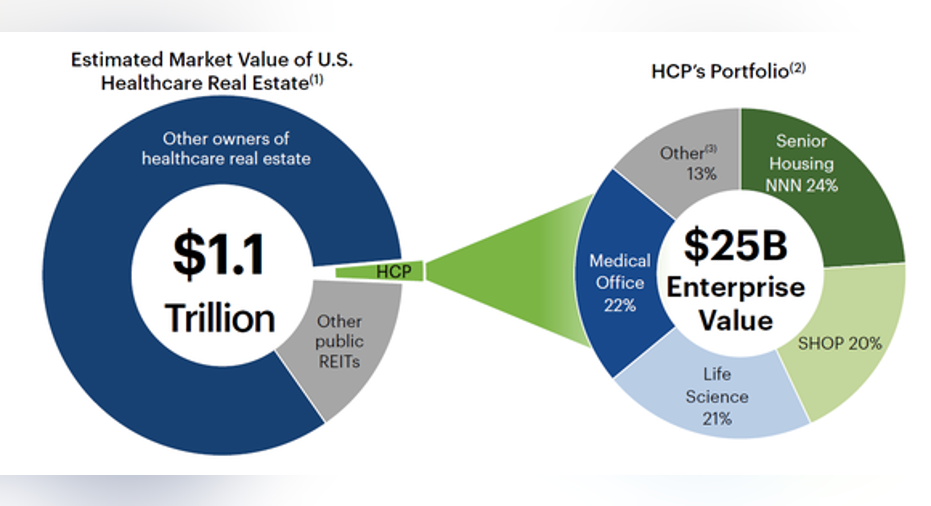 Estimated Market Value of U.S. Healthcare Real Estate$^{(1)}$

Other owners of healthcare real estate

$1.1 Trillion

HCP

Other public REITs

HCP's Portfolio$^{(2)}$

Other$^{(3)}$ 13%

Senior Housing NNN 24%

Medical Office 22%

$25B Enterprise Value

SHOP 20%

Life Science 21%